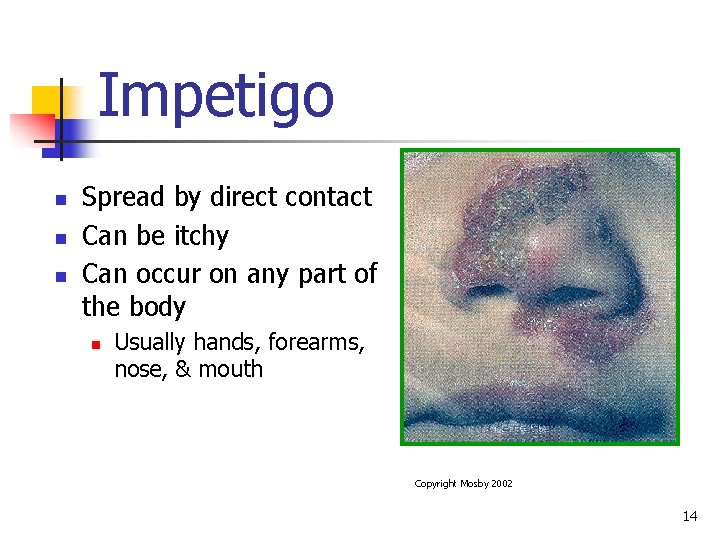 Impetigo

- Spread by direct contact
- Can be itchy
- Can occur on any part of the body
  - Usually hands, forearms, nose, & mouth

Copyright Mosby 2002

14